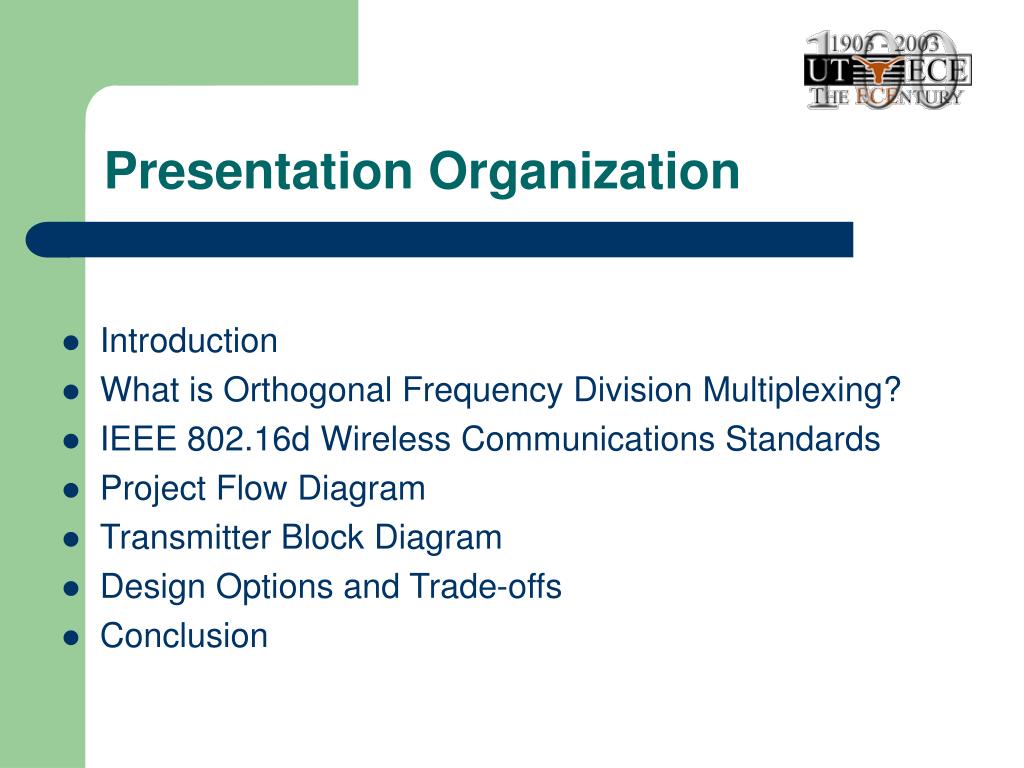 1903 - 2003
UT ECE
THE ECENTURY

Presentation Organization

- Introduction
- What is Orthogonal Frequency Division Multiplexing?
- IEEE 802.16d Wireless Communications Standards
- Project Flow Diagram
- Transmitter Block Diagram
- Design Options and Trade-offs
- Conclusion